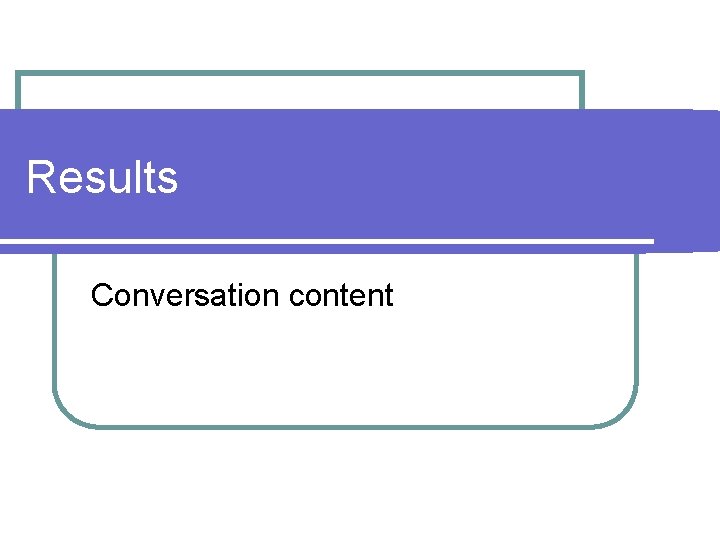 Results

Conversation content